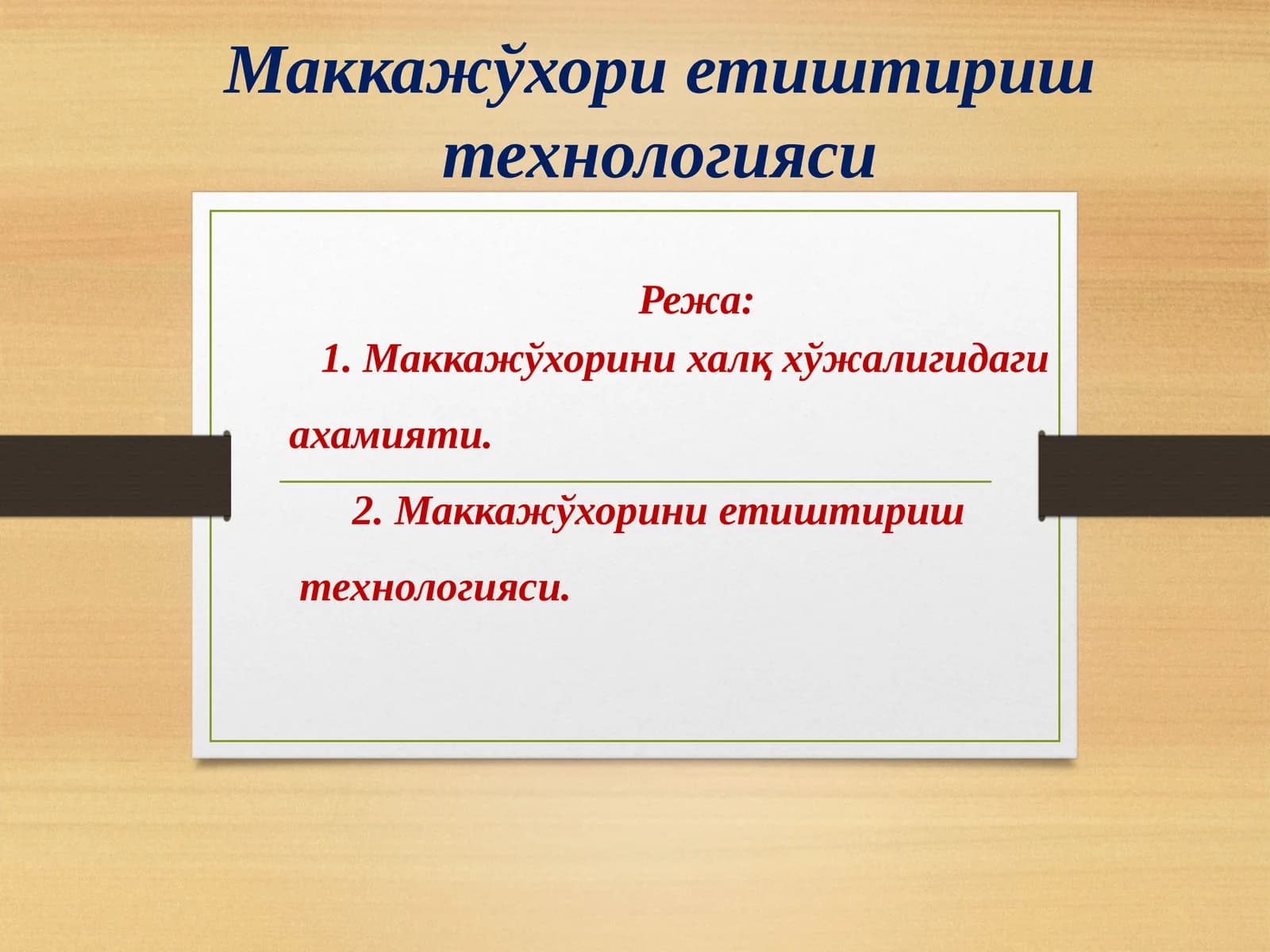 Маккажўхори етиштириш технологияси

Режа:

1. Маккажўхорини халқ хўжалигидаги ахамияти.

2. Маккажўхорини етиштириш технологияси.